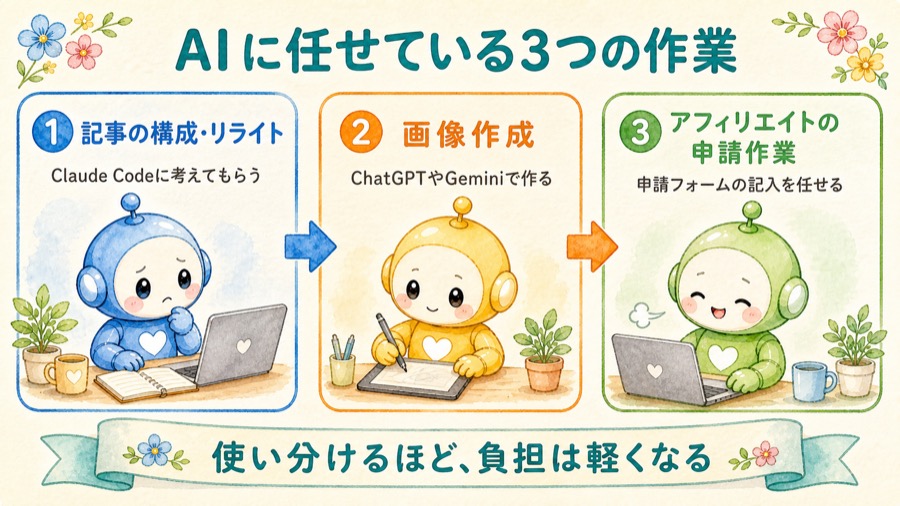 AIに任せている3つの作業

1 記事の構成・リライト
Claude Codeに考えてもらう

2 画像作成
ChatGPTやGeminiで作る

3 アフィリエイトの申請作業
申請フォームの記入を任せる

使い分けるほど、負担は軽くなる